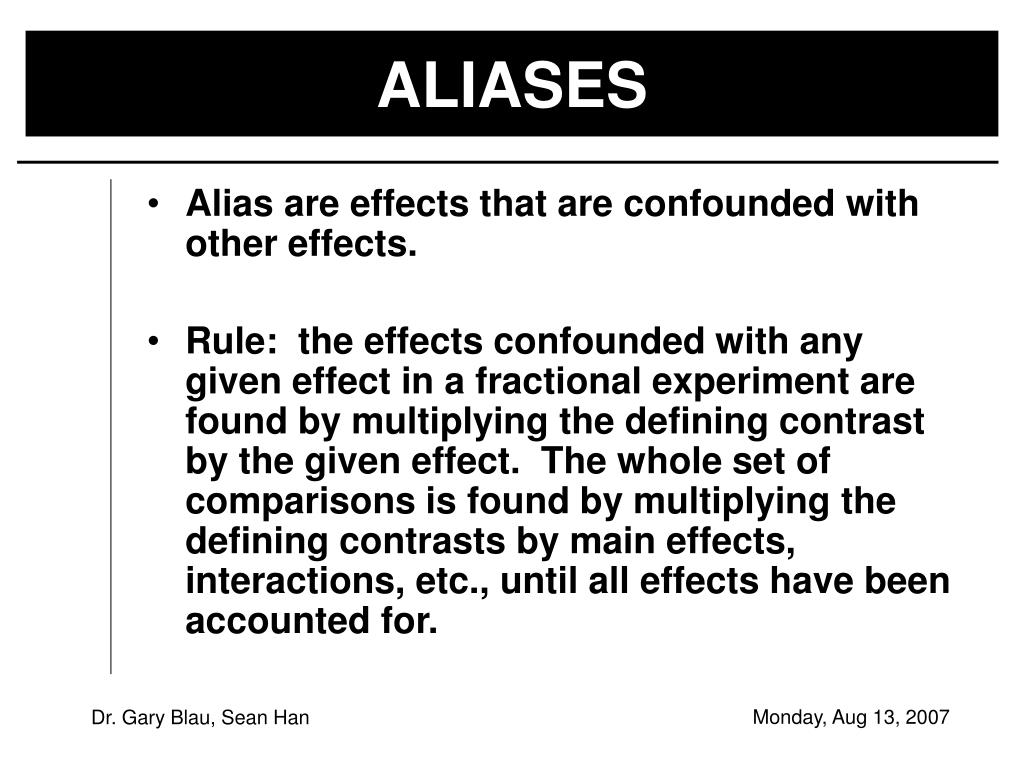 ALIASES

• Alias are effects that are confounded with other effects.

• Rule: the effects confounded with any given effect in a fractional experiment are found by multiplying the defining contrast by the given effect. The whole set of comparisons is found by multiplying the defining contrasts by main effects, interactions, etc., until all effects have been accounted for.

Dr. Gary Blau, Sean Han

Monday, Aug 13, 2007